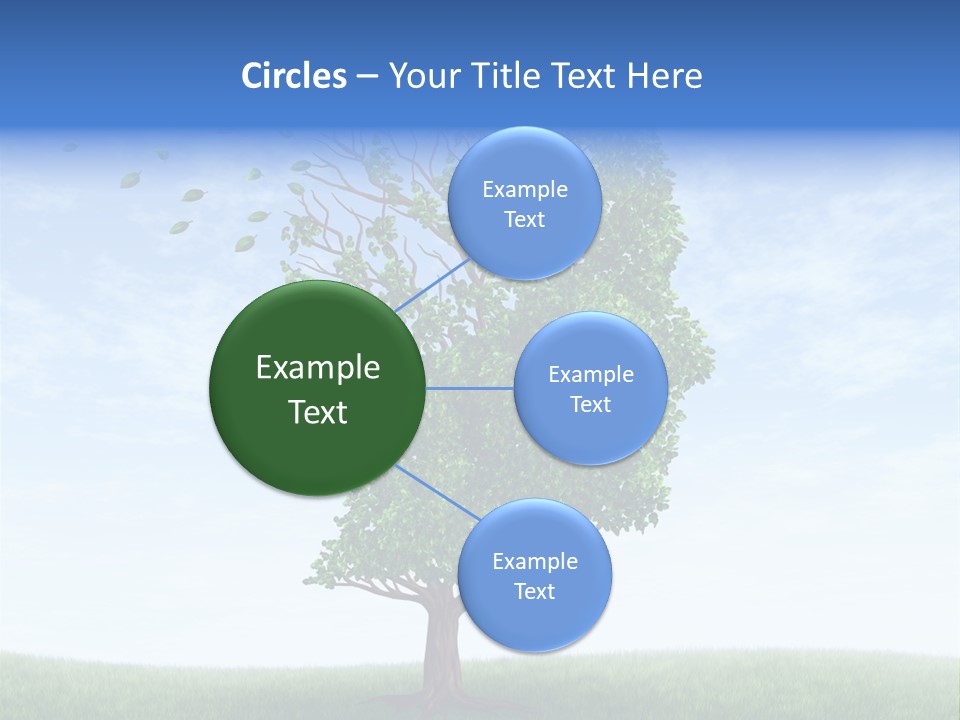 Circles – Your Title Text Here

Example Text

Example Text

Example Text

Example Text